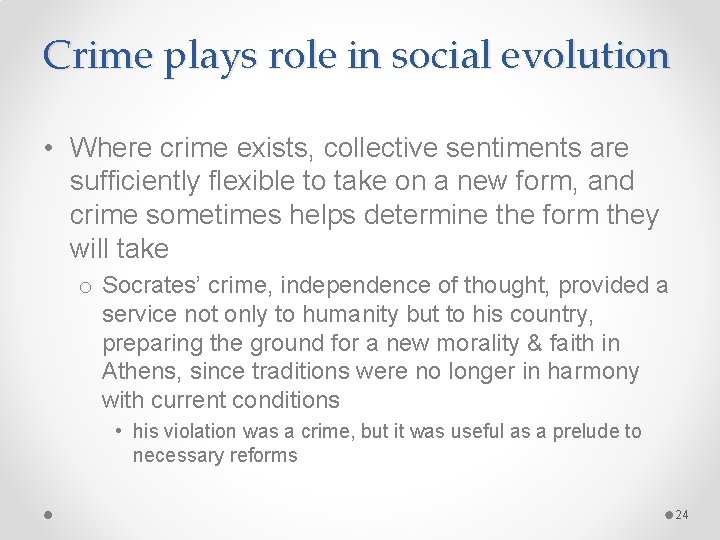 Crime plays role in social evolution

• Where crime exists, collective sentiments are sufficiently flexible to take on a new form, and crime sometimes helps determine the form they will take

o Socrates' crime, independence of thought, provided a service not only to humanity but to his country, preparing the ground for a new morality & faith in Athens, since traditions were no longer in harmony with current conditions

• his violation was a crime, but it was useful as a prelude to necessary reforms

24